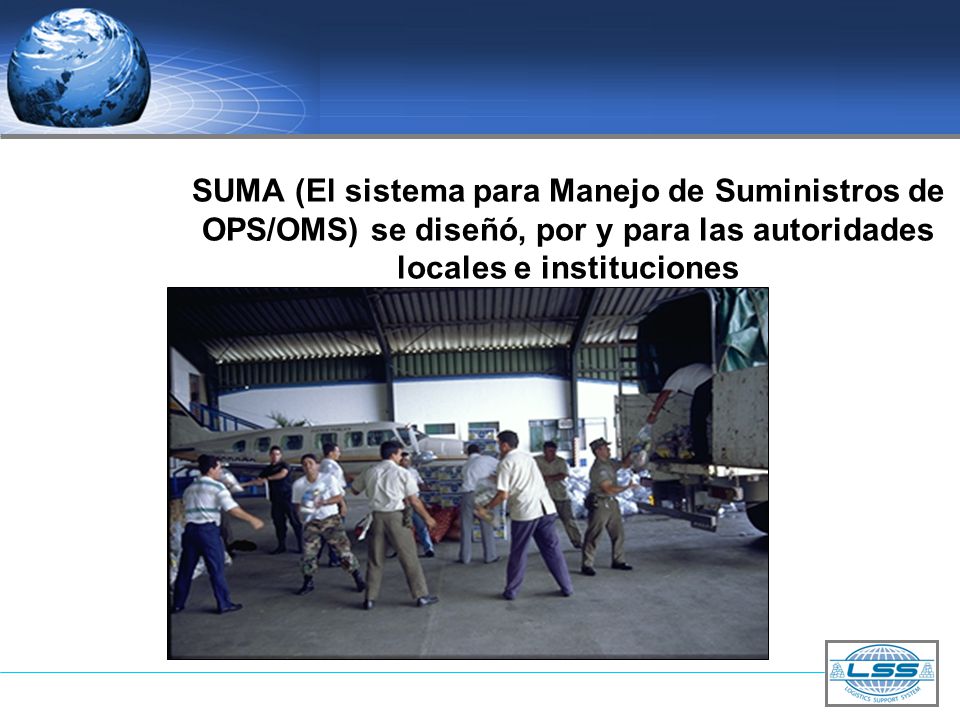 SUMA (El sistema para Manejo de Suministros de OPS/OMS) se diseñó, por y para las autoridades locales e instituciones

LSS
LOGISTICS SUPPORT SYSTEM